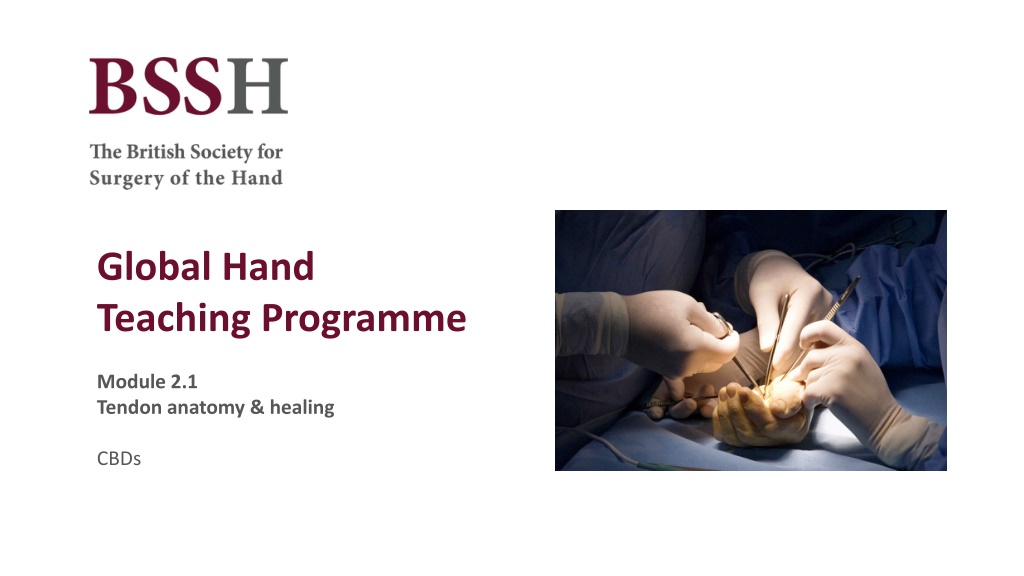 BSSH

The British Society for Surgery of the Hand

Global Hand Teaching Programme

Module 2.1
Tendon anatomy & healing

CBDs